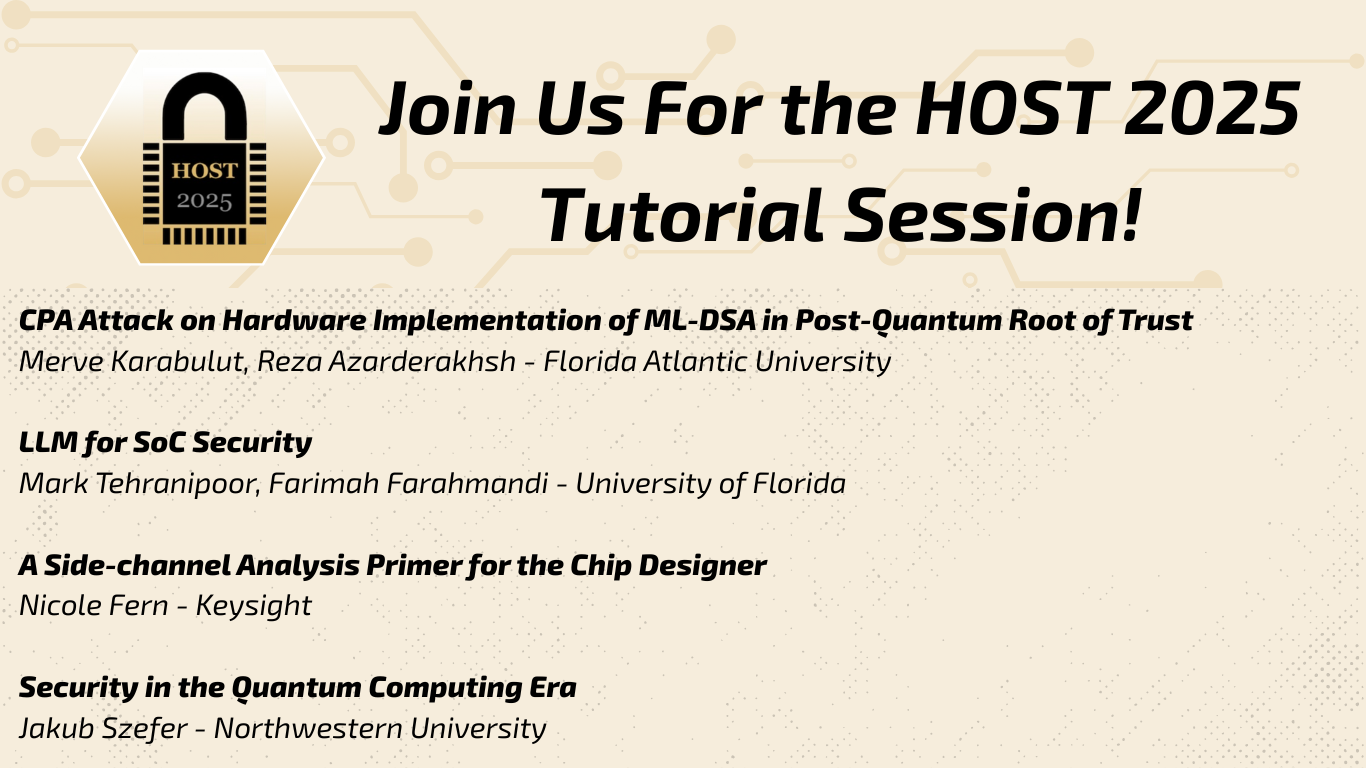 HOST 2025

Join Us For the HOST 2025 Tutorial Session!

CPA Attack on Hardware Implementation of ML-DSA in Post-Quantum Root of Trust
Merve Karabulut, Reza Azarderakhsh - Florida Atlantic University

LLM for SoC Security
Mark Tehranipoor, Farimah Farahmandi - University of Florida

A Side-channel Analysis Primer for the Chip Designer
Nicole Fern - Keysight

Security in the Quantum Computing Era
Jakub Szefer - Northwestern University